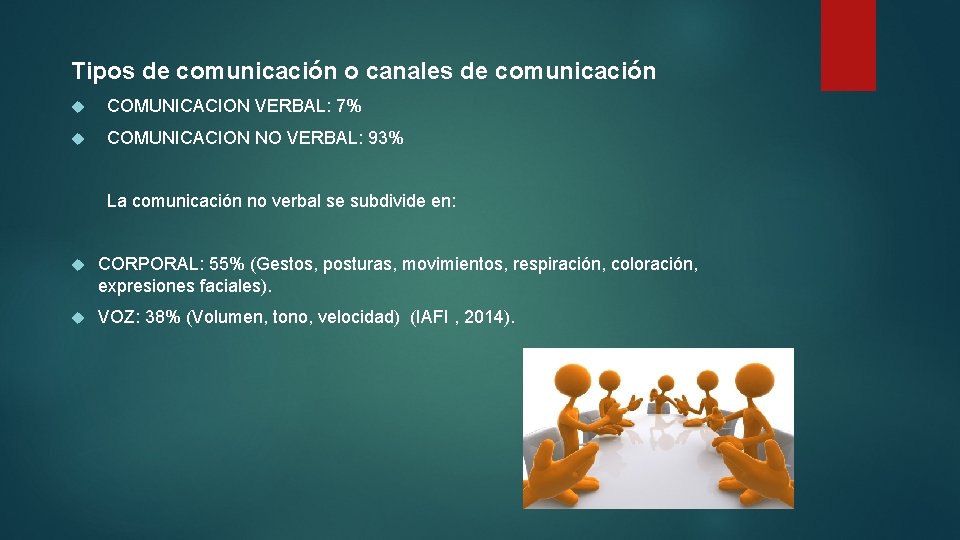 Tipos de comunicación o canales de comunicación

COMUNICACION VERBAL: 7%

COMUNICACION NO VERBAL: 93%

La comunicación no verbal se subdivide en:

CORPORAL: 55% (Gestos, posturas, movimientos, respiración, coloración, expresiones faciales).

VOZ: 38% (Volumen, tono, velocidad) (IAFI , 2014).